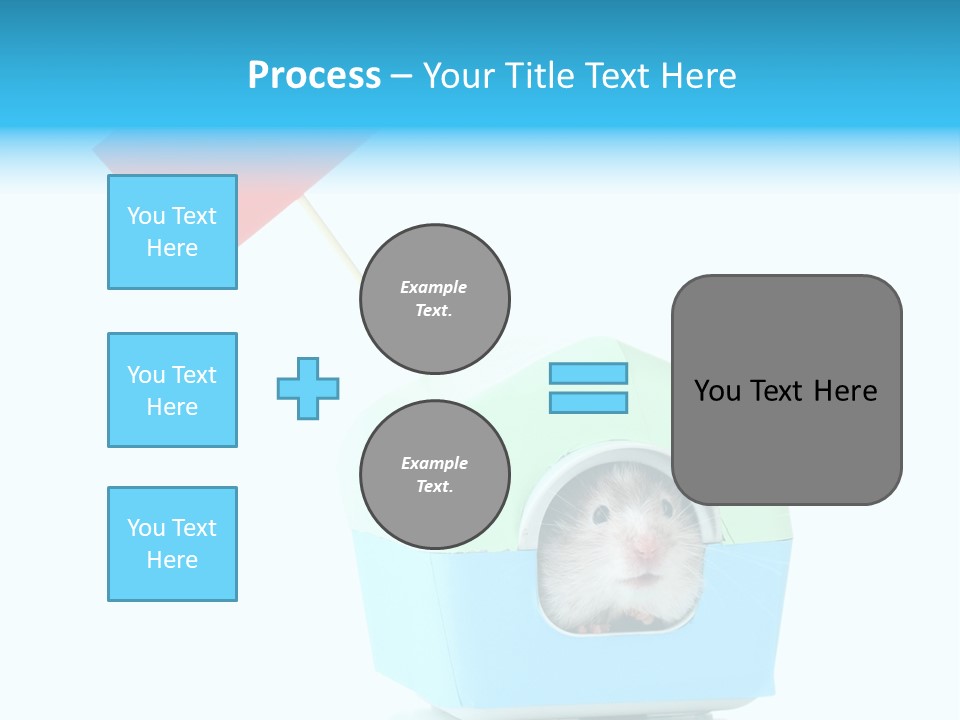 Process – Your Title Text Here

You Text Here

You Text Here

You Text Here

Example Text.

Example Text.

You Text Here